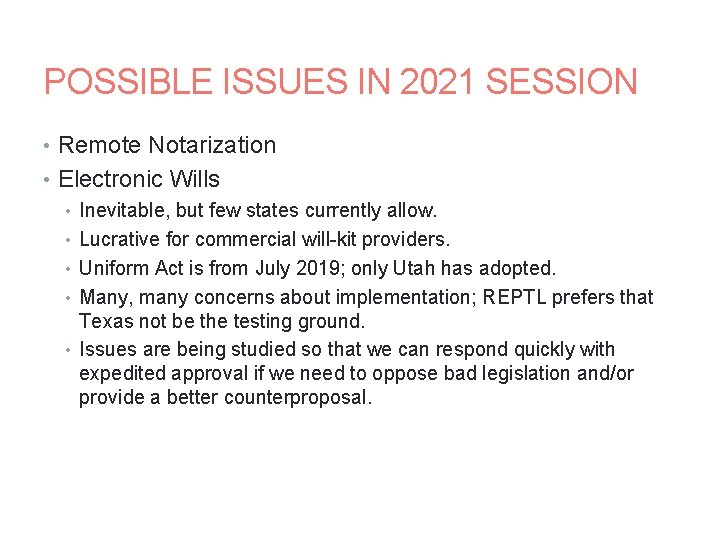 POSSIBLE ISSUES IN 2021 SESSION

• Remote Notarization
• Electronic Wills
  • Inevitable, but few states currently allow.
  • Lucrative for commercial will-kit providers.
  • Uniform Act is from July 2019; only Utah has adopted.
  • Many, many concerns about implementation; REPTL prefers that Texas not be the testing ground.
  • Issues are being studied so that we can respond quickly with expedited approval if we need to oppose bad legislation and/or provide a better counterproposal.